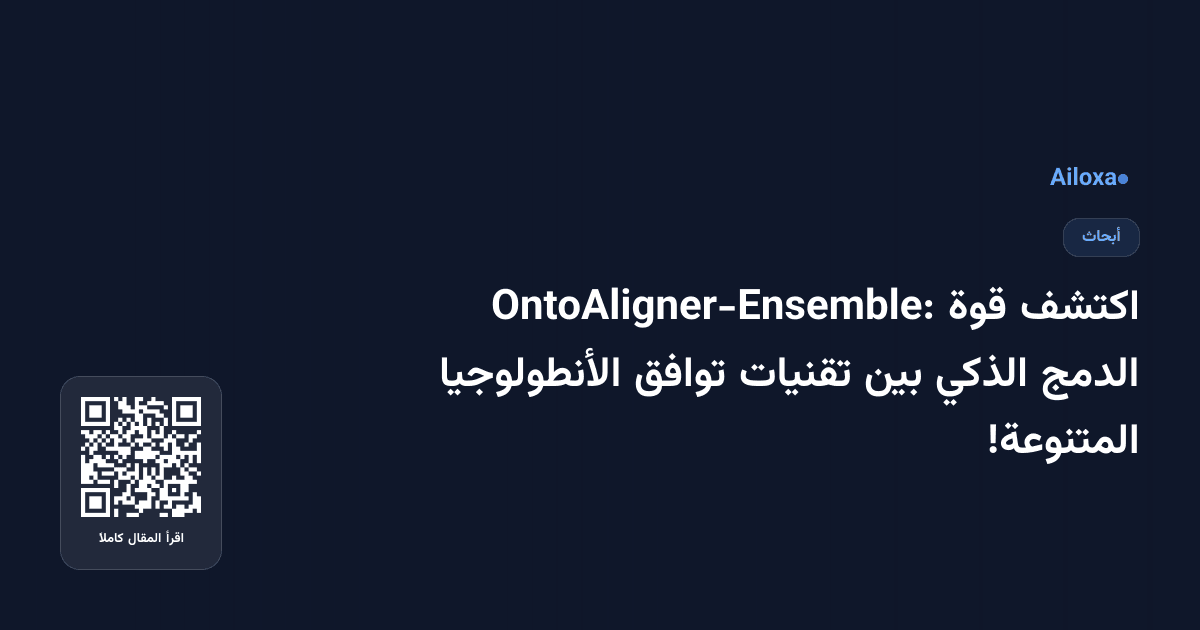 Ailoxa

أبحاث

اكتشف قوة OntoAligner-Ensemble: الدمج الذكي بين تقنيات توافق الأنطولوجيا المتنوعة!

اقرأ المقال كاملا